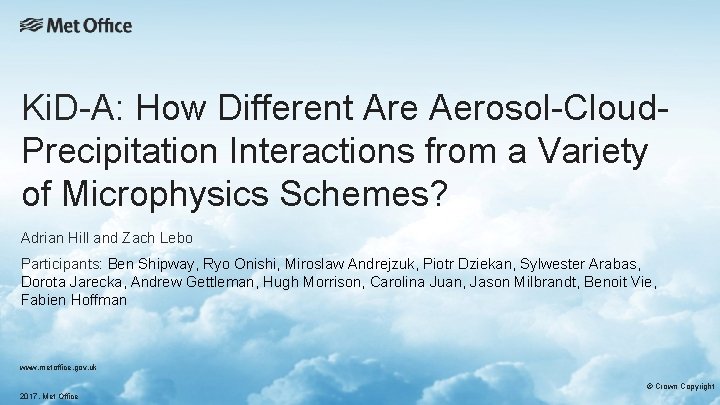 Met Office

KiD-A: How Different Are Aerosol-Cloud-Precipitation Interactions from a Variety of Microphysics Schemes?

Adrian Hill and Zach Lebo

Participants: Ben Shipway, Ryo Onishi, Miroslaw Andrejzuk, Piotr Dziekan, Sylwester Arabas, Dorota Jarecka, Andrew Gettleman, Hugh Morrison, Carolina Juan, Jason Milbrandt, Benoit Vie, Fabien Hoffman

www.metoffice.gov.uk

2017. Met Office

© Crown Copyright